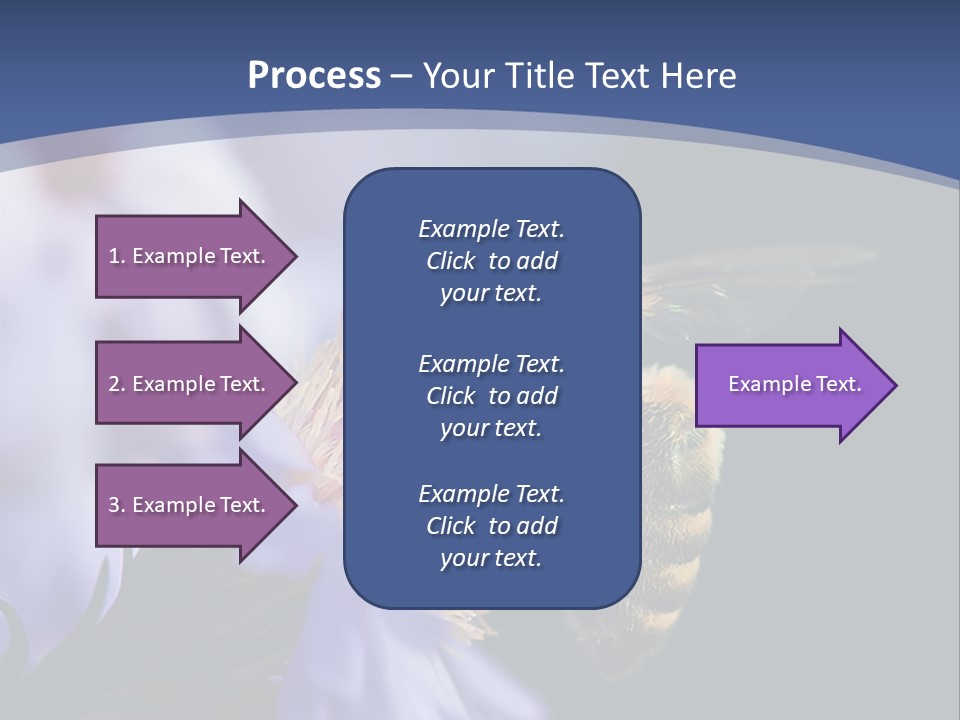 Process – Your Title Text Here

1. Example Text.

2. Example Text.

3. Example Text.

Example Text. Click to add your text.

Example Text. Click to add your text.

Example Text. Click to add your text.

Example Text.